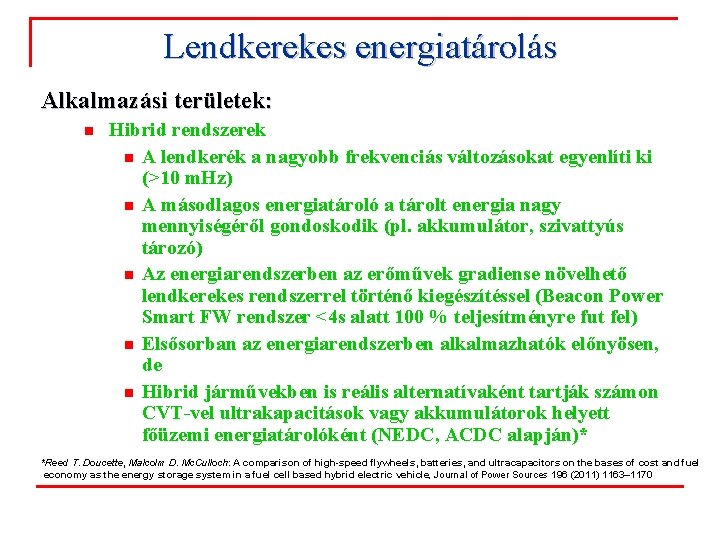 Lendkerekes energiatárolás

Alkalmazási területek:

Hibrid rendszerek

A lendkerék a nagyobb frekvenciás változásokat egyenlíti ki (>10 mHz)

A másodlagos energiatároló a tárolt energia nagy mennyiségéről gondoskodik (pl. akkumulátor, szivattyús tározó)

Az energiarendszerben az erőművek gradiense növelhető lendkerekes rendszerrel történő kiegészítéssel (Beacon Power Smart FW rendszer <4s alatt 100 % teljesítményre fut fel)

Elsősorban az energiarendszerben alkalmazhatók előnyösen, de

Hibrid járművekben is reális alternatívaként tartják számon CVT-vel ultrakapacitások vagy akkumulátorok helyett főüzemi energiatárolóként (NEDC, ACDC alapján)*

*Reed T. Doucette, Malcolm D. McCulloch: A comparison of high-speed flywheels, batteries, and ultracapacitors on the bases of cost and fuel economy as the energy storage system in a fuel cell based hybrid electric vehicle, Journal of Power Sources 196 (2011) 1163–1170